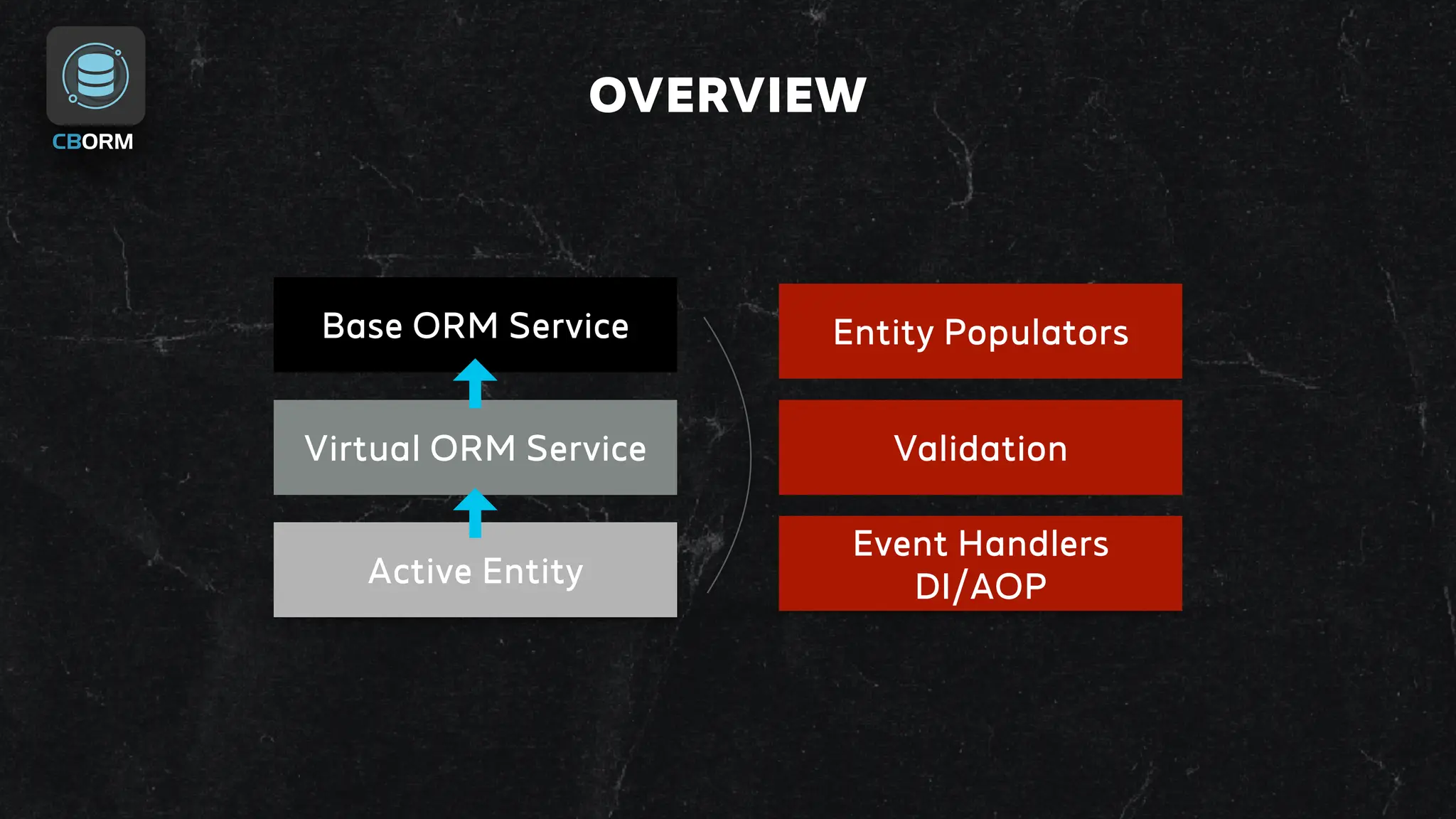 CBORM

OVERVIEW

Base ORM Service

Virtual ORM Service

Active Entity

Entity Populators

Validation

Event Handlers
DI/AOP